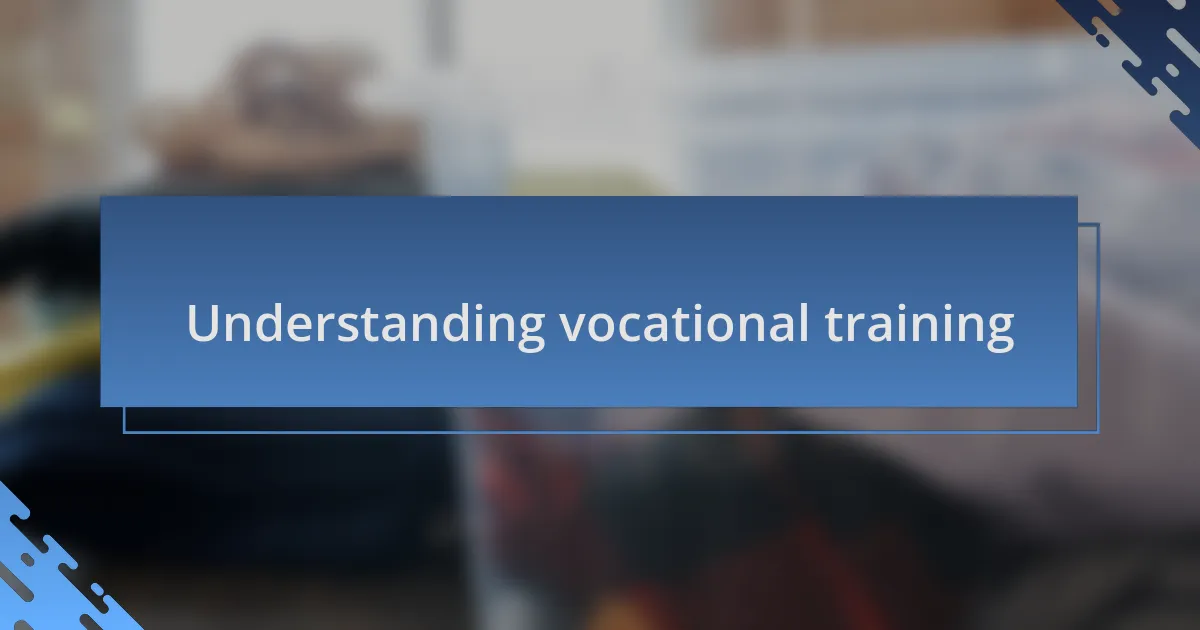 Understanding vocational training